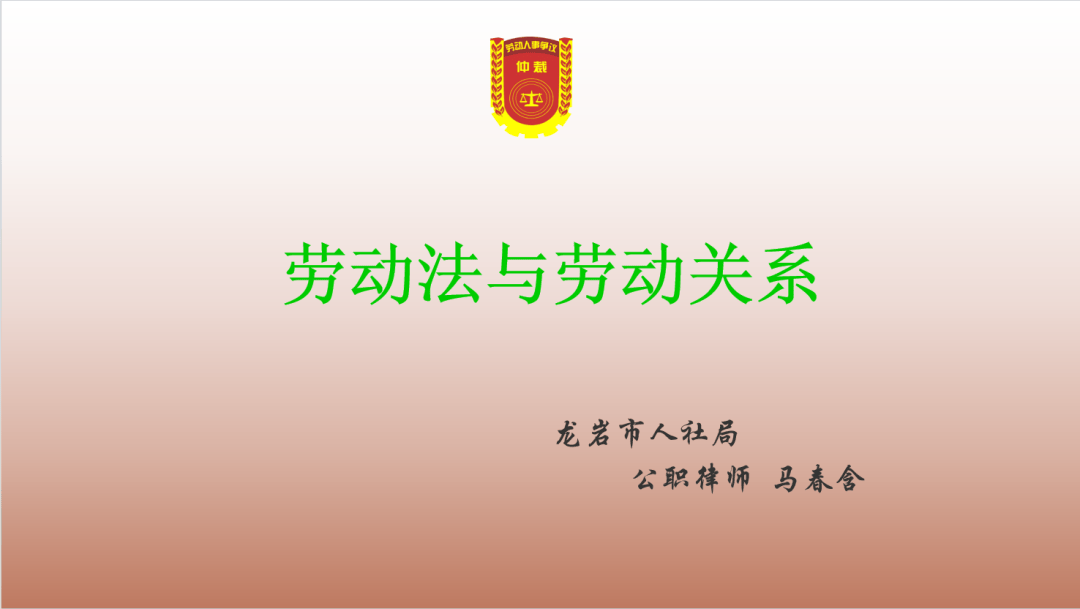 劳动人事争议
仲裁

劳动法与劳动关系

龙岩市人社局
公职律师 马春含